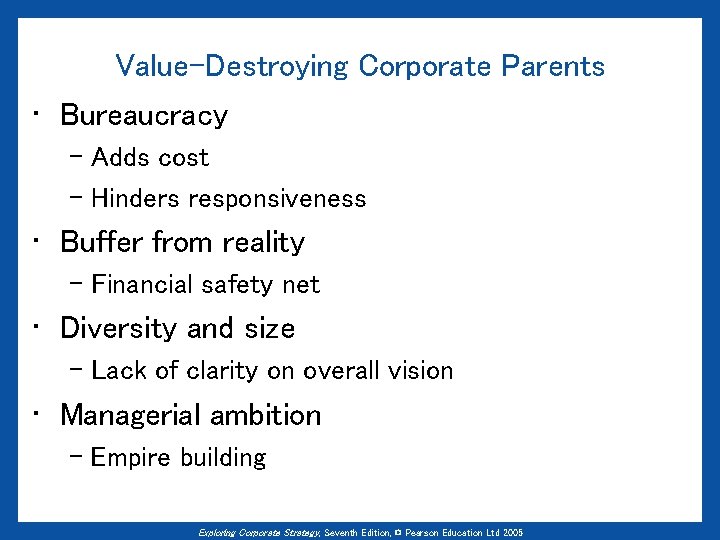 Value-Destroying Corporate Parents

• Bureaucracy
– Adds cost
– Hinders responsiveness
• Buffer from reality
– Financial safety net
• Diversity and size
– Lack of clarity on overall vision
• Managerial ambition
– Empire building

Exploring Corporate Strategy, Seventh Edition, © Pearson Education Ltd 2005